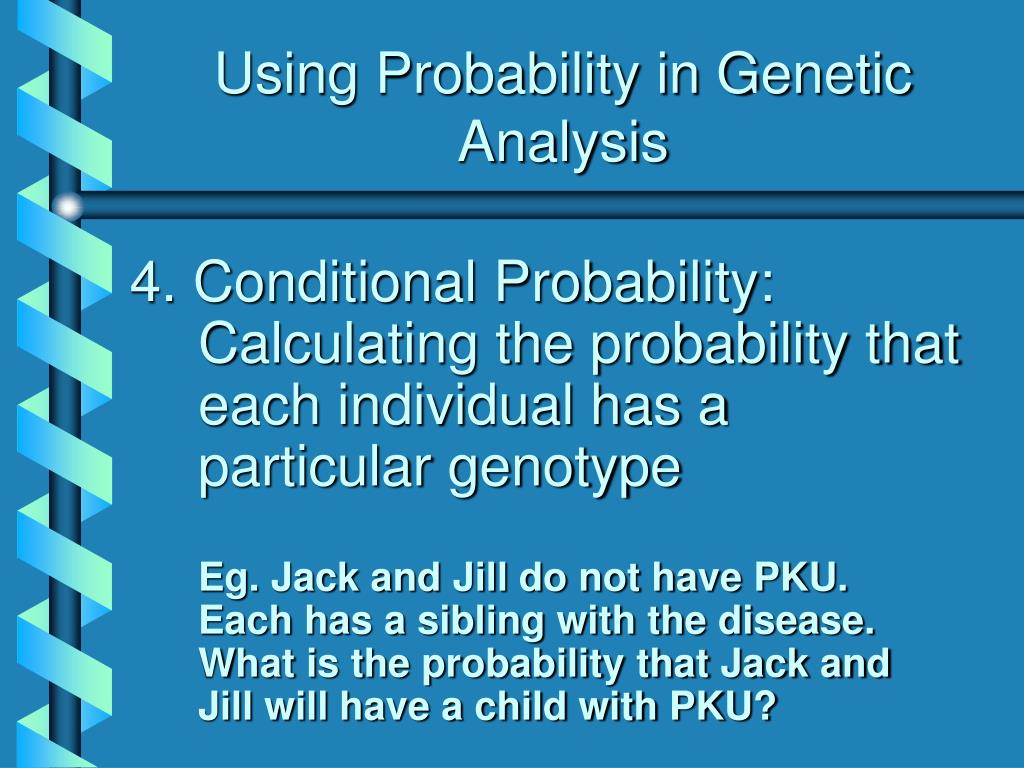 Using Probability in Genetic Analysis

4. Conditional Probability: Calculating the probability that each individual has a particular genotype

Eg. Jack and Jill do not have PKU. Each has a sibling with the disease. What is the probability that Jack and Jill will have a child with PKU?